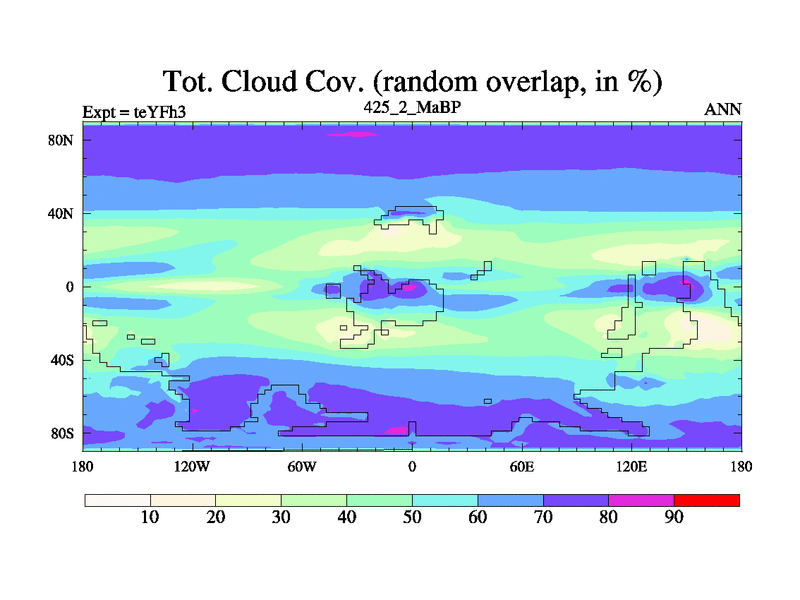 Tot. Cloud Cov. (random overlap, in %)

Expt = teYFh3

425_2_MaBP

ANN

80N
40N
0
40S
80S

180 120W 60W 0 60E 120E 180

10 20 30 40 50 60 70 80 90